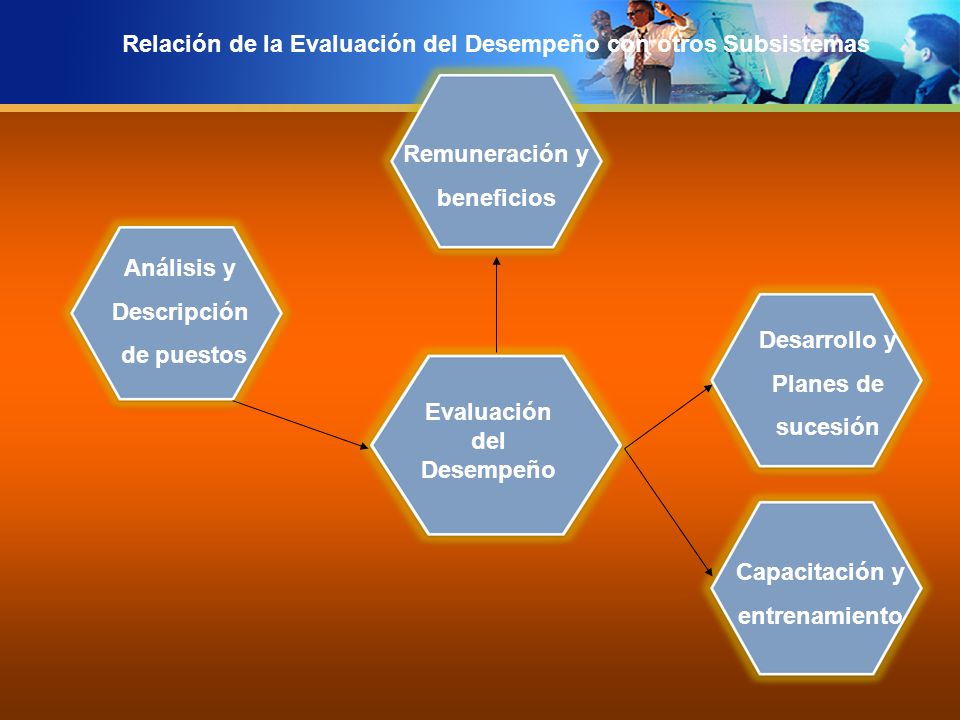 Relación de la Evaluación del Desempeño con otros Subsistemas

Remuneración y beneficios

Análisis y Descripción de puestos

Evaluación del Desempeño

Desarrollo y Planes de sucesión

Capacitación y entrenamiento